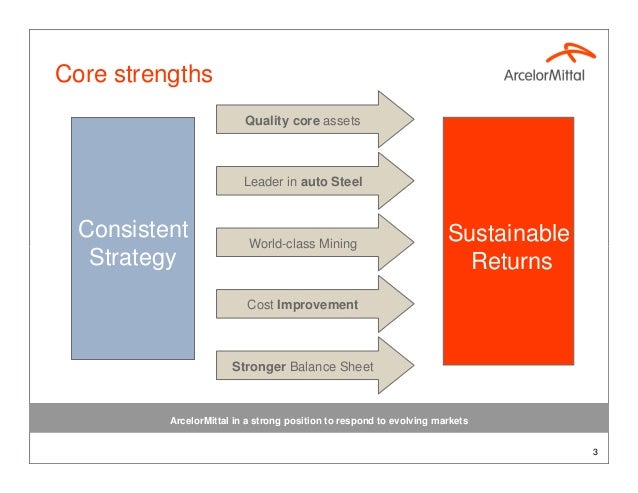 Core strengths

ArcelorMittal

Consistent Strategy

Quality core assets

Leader in auto Steel

World-class Mining

Cost Improvement

Stronger Balance Sheet

Sustainable Returns

ArcelorMittal in a strong position to respond to evolving markets

3